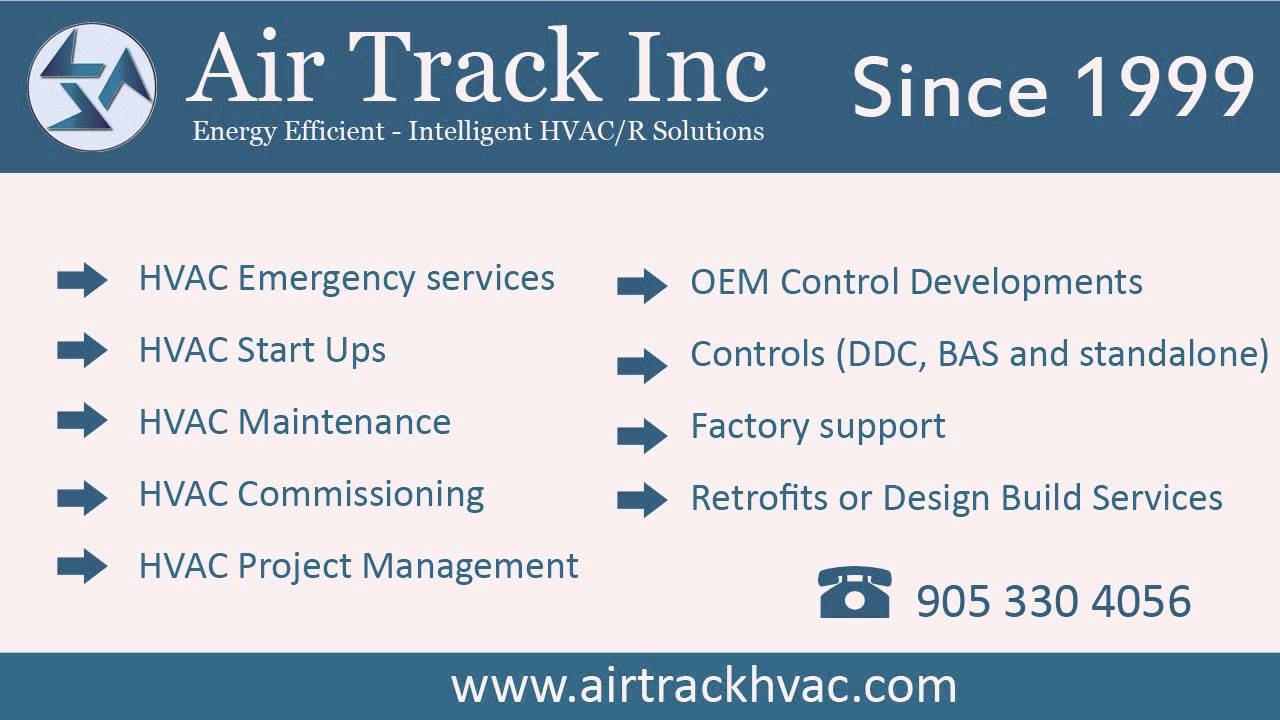 Air Track Inc
Energy Efficient - Intelligent HVAC/R Solutions

Since 1999

HVAC Emergency services
HVAC Start Ups
HVAC Maintenance
HVAC Commissioning
HVAC Project Management

OEM Control Developments
Controls (DDC, BAS and standalone)
Factory support
Retrofits or Design Build Services

905 330 4056

www.airtrackhvac.com